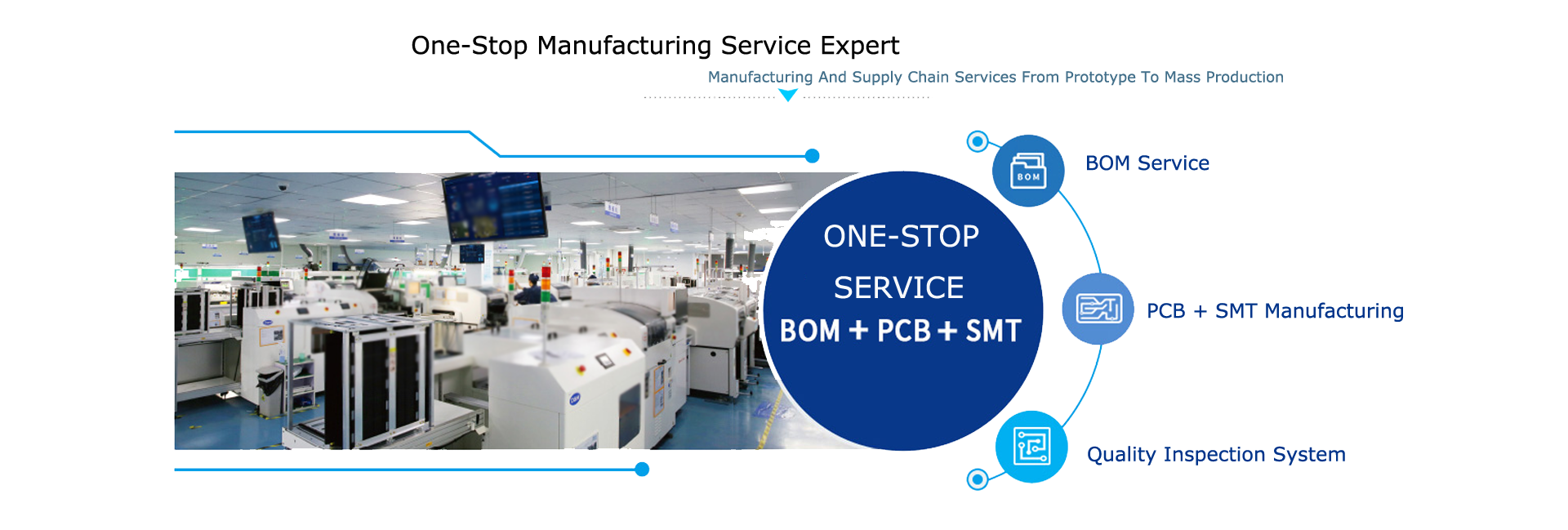 One-Stop Manufacturing Service Expert

Manufacturing And Supply Chain Services From Prototype To Mass Production

ONE-STOP SERVICE
BOM + PCB + SMT

BOM

BOM Service

PCB + SMT Manufacturing

Quality Inspection System